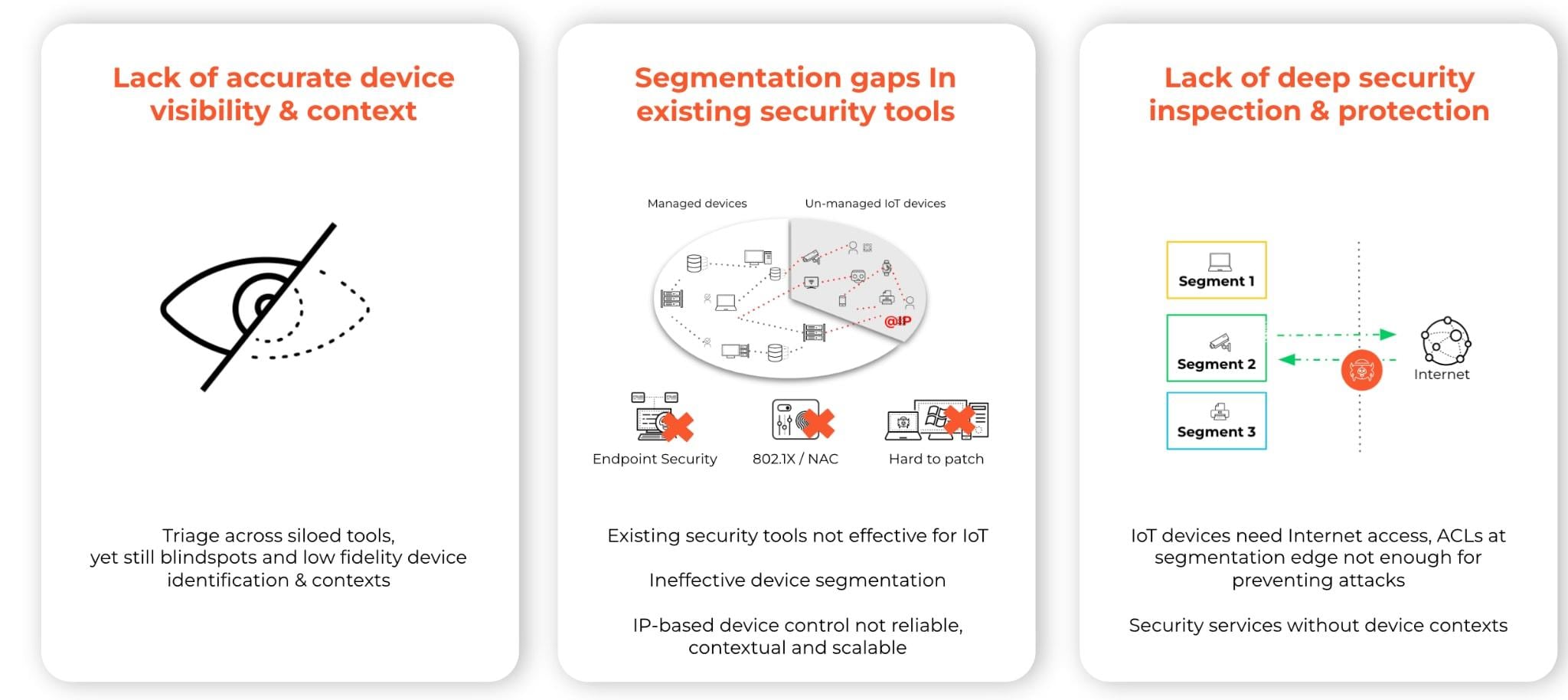 Lack of accurate device visibility & context

Triage across siloed tools, yet still blindspots and low fidelity device identification & contexts

Segmentation gaps In existing security tools

Managed devices

Un-managed IoT devices

@IP

Endpoint Security

802.1X / NAC

Hard to patch

Existing security tools not effective for IoT

Ineffective device segmentation

IP-based device control not reliable, contextual and scalable

Lack of deep security inspection & protection

Segment 1

Segment 2

Segment 3

Internet

IoT devices need Internet access, ACLs at segmentation edge not enough for preventing attacks

Security services without device contexts